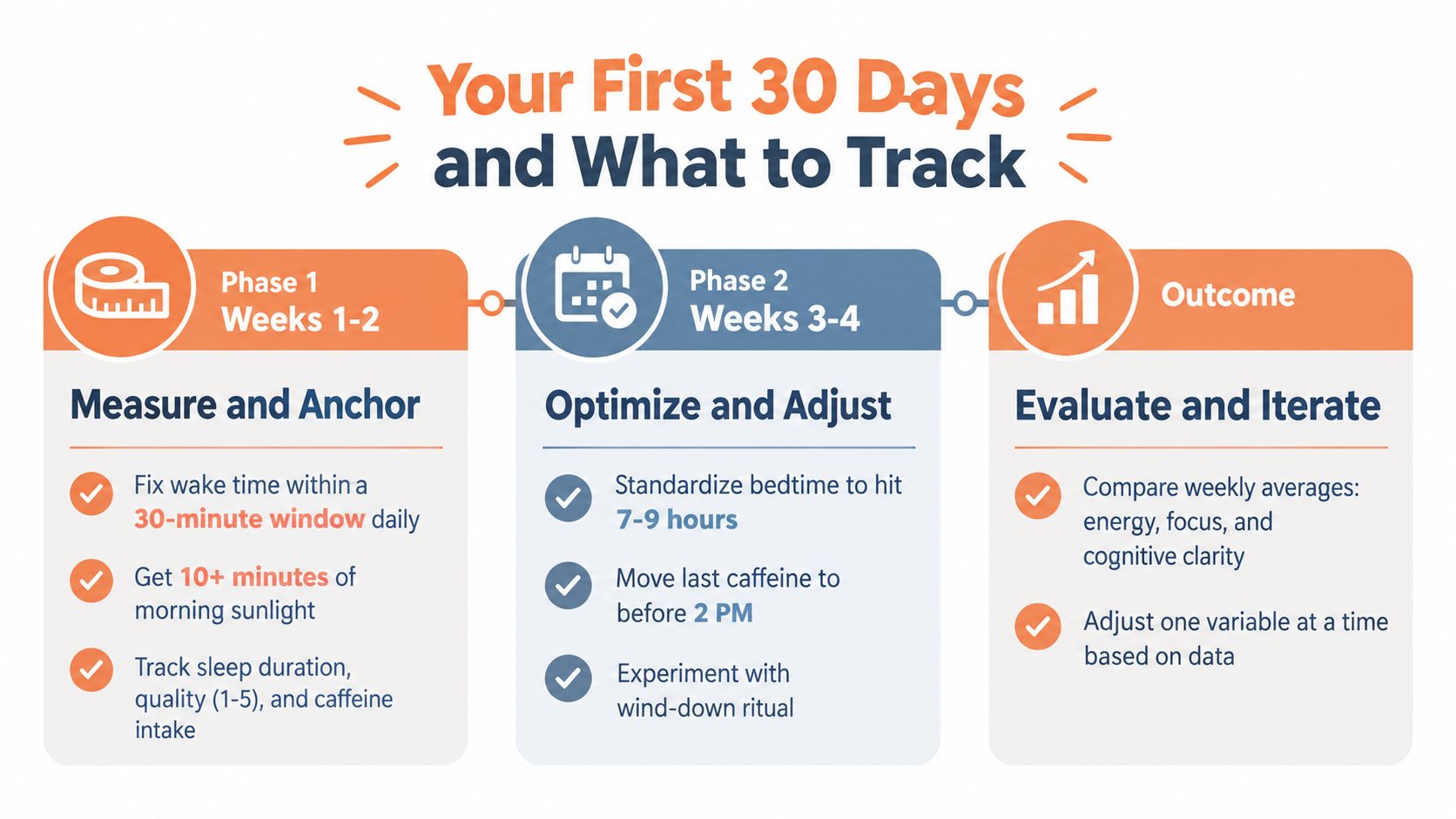 Your First 30 Days and What to Track

Phase 1
Weeks 1-2

Measure and Anchor

Fix wake time within a 30-minute window daily

Get 10+ minutes of morning sunlight

Track sleep duration, quality (1-5), and caffeine intake

Phase 2
Weeks 3-4

Optimize and Adjust

Standardize bedtime to hit 7-9 hours

Move last caffeine to before 2 PM

Experiment with wind-down ritual

Outcome

Evaluate and Iterate

Compare weekly averages: energy, focus, and cognitive clarity

Adjust one variable at a time based on data